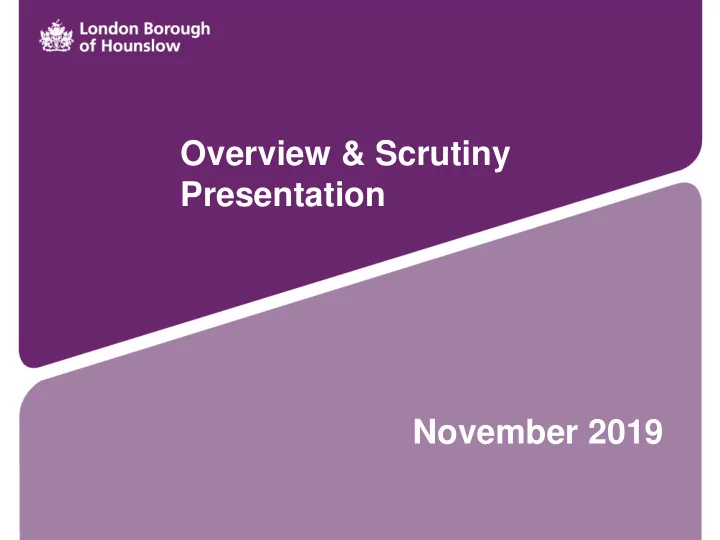 London Borough of Hounslow

Overview & Scrutiny Presentation

November 2019